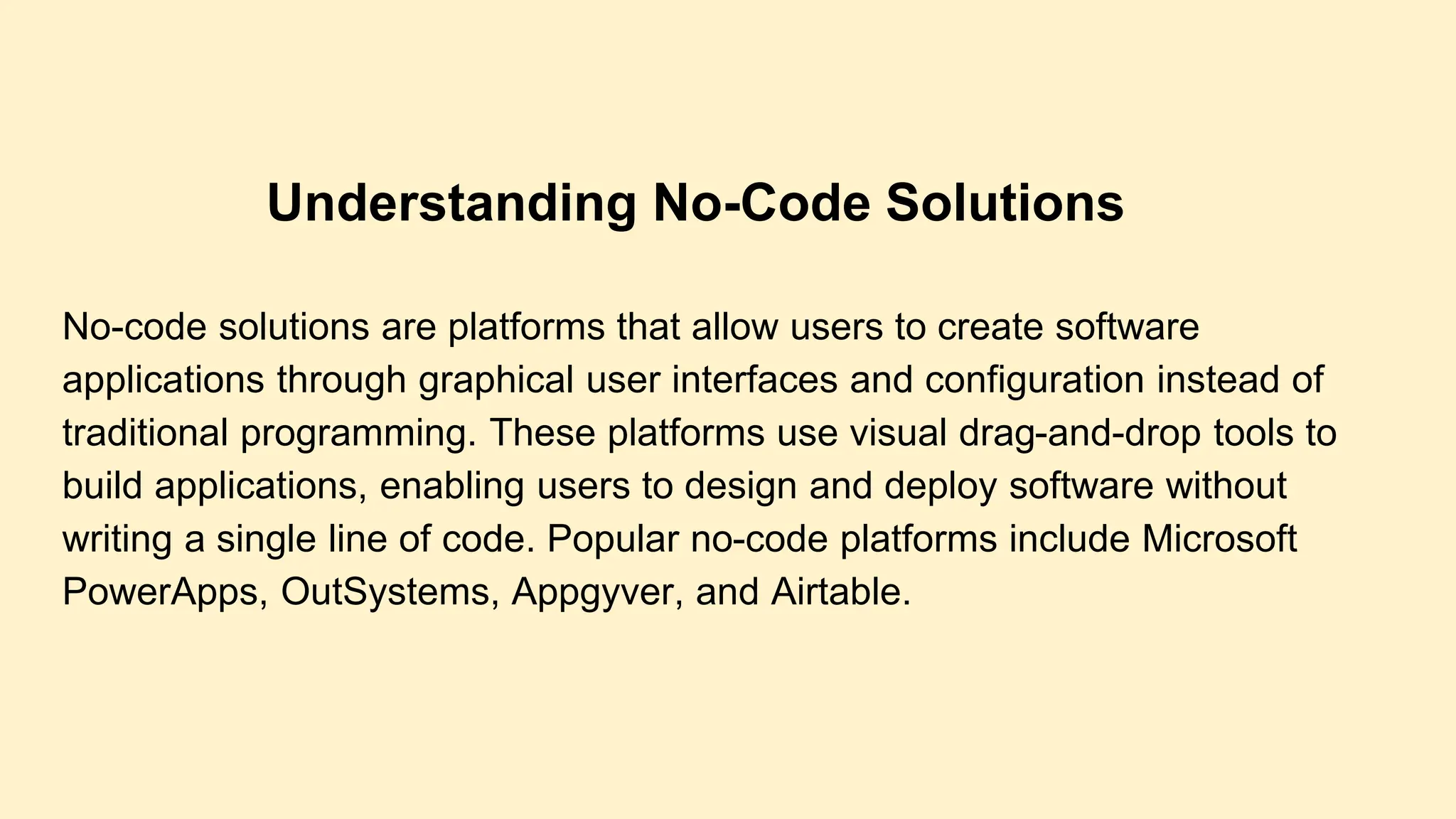 Understanding No-Code Solutions

No-code solutions are platforms that allow users to create software applications through graphical user interfaces and configuration instead of traditional programming. These platforms use visual drag-and-drop tools to build applications, enabling users to design and deploy software without writing a single line of code. Popular no-code platforms include Microsoft PowerApps, OutSystems, Appgyver, and Airtable.